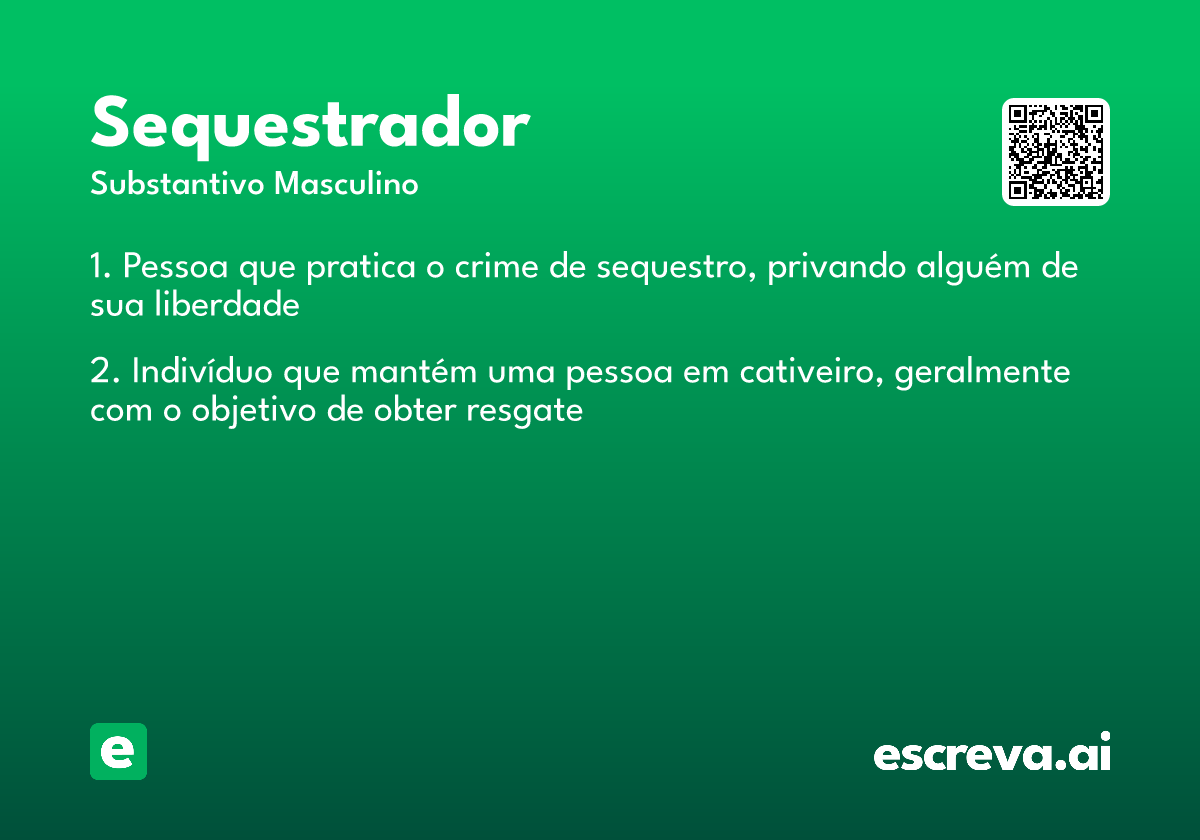 Sequestrador
Substantivo Masculino

1. Pessoa que pratica o crime de sequestro, privando alguém de sua liberdade

2. Indivíduo que mantém uma pessoa em cativeiro, geralmente com o objetivo de obter resgate

e

escreva.ai